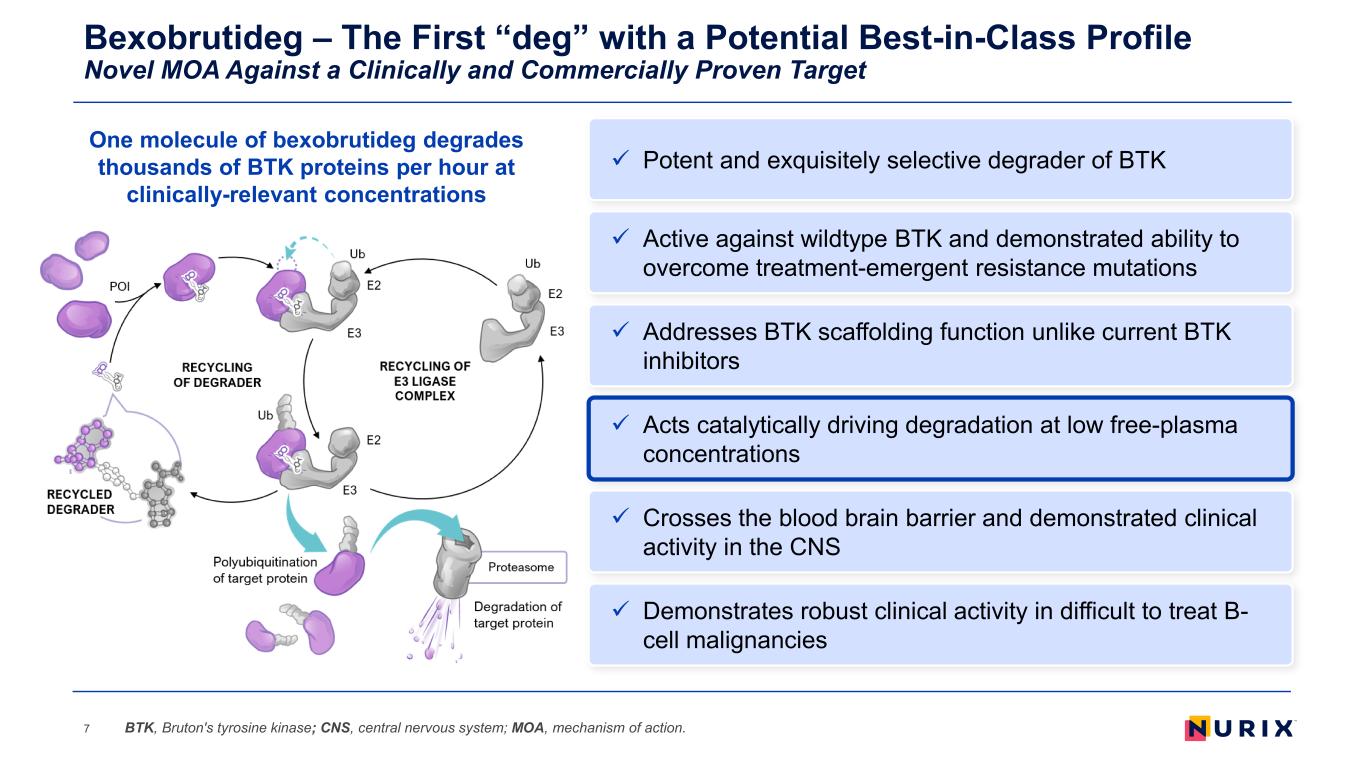 Bexobrutideg – The First “deg” with a Potential Best-in-Class Profile
Novel MOA Against a Clinically and Commercially Proven Target

One molecule of bexobrutideg degrades thousands of BTK proteins per hour at clinically-relevant concentrations

POI
Ub
E2
E3
Ub
E2
E3
RECYCLING OF DEGRADER
RECYCLING OF E3 LIGASE COMPLEX
Ub
E2
E3
RECYCLED DEGRADER
Polyubiquitination of target protein
Proteasome
Degradation of target protein

✓ Potent and exquisitely selective degrader of BTK

✓ Active against wildtype BTK and demonstrated ability to overcome treatment-emergent resistance mutations

✓ Addresses BTK scaffolding function unlike current BTK inhibitors

✓ Acts catalytically driving degradation at low free-plasma concentrations

✓ Crosses the blood brain barrier and demonstrated clinical activity in the CNS

✓ Demonstrates robust clinical activity in difficult to treat B-cell malignancies

7 BTK, Bruton's tyrosine kinase; CNS, central nervous system; MOA, mechanism of action.

NURIX